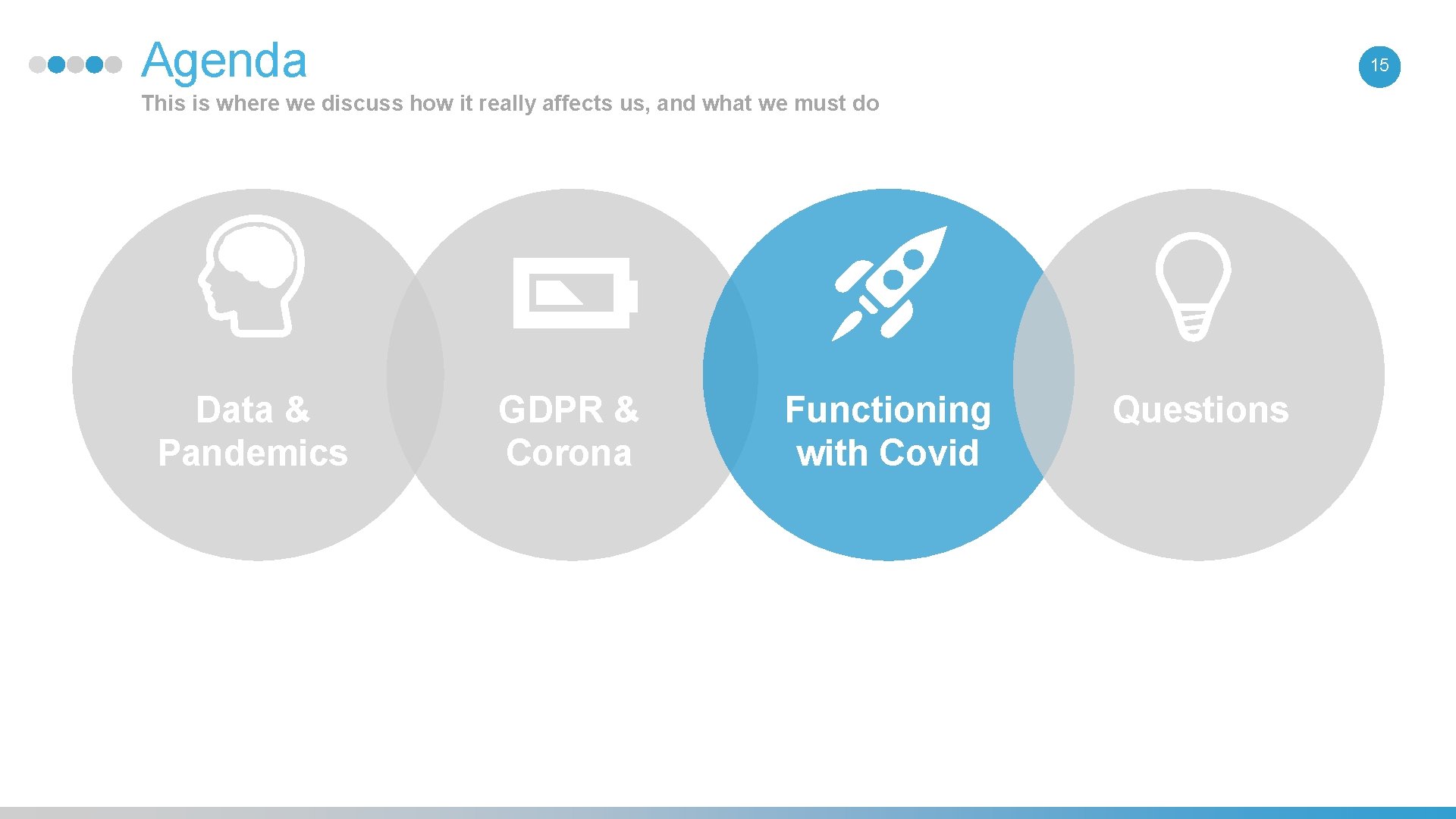 Agenda

15

This is where we discuss how it really affects us, and what we must do

Data & Pandemics

GDPR & Corona

Functioning with Covid

Questions